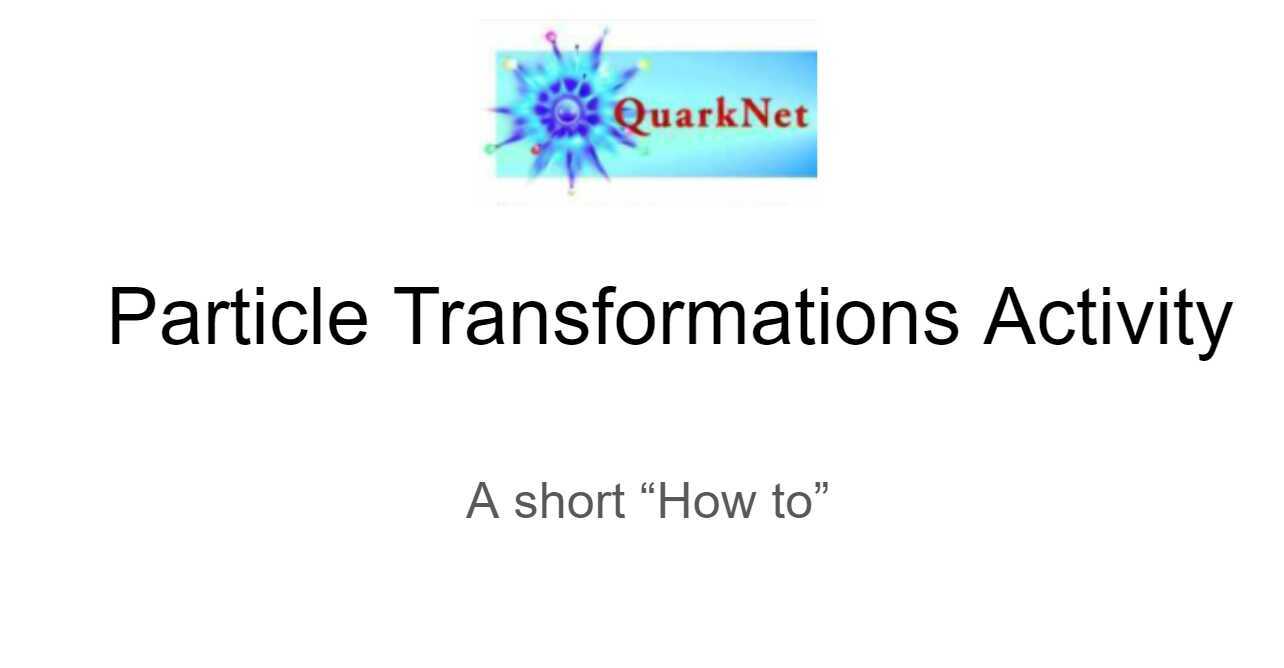 QuarkNet

Particle Transformations Activity

A short “How to”